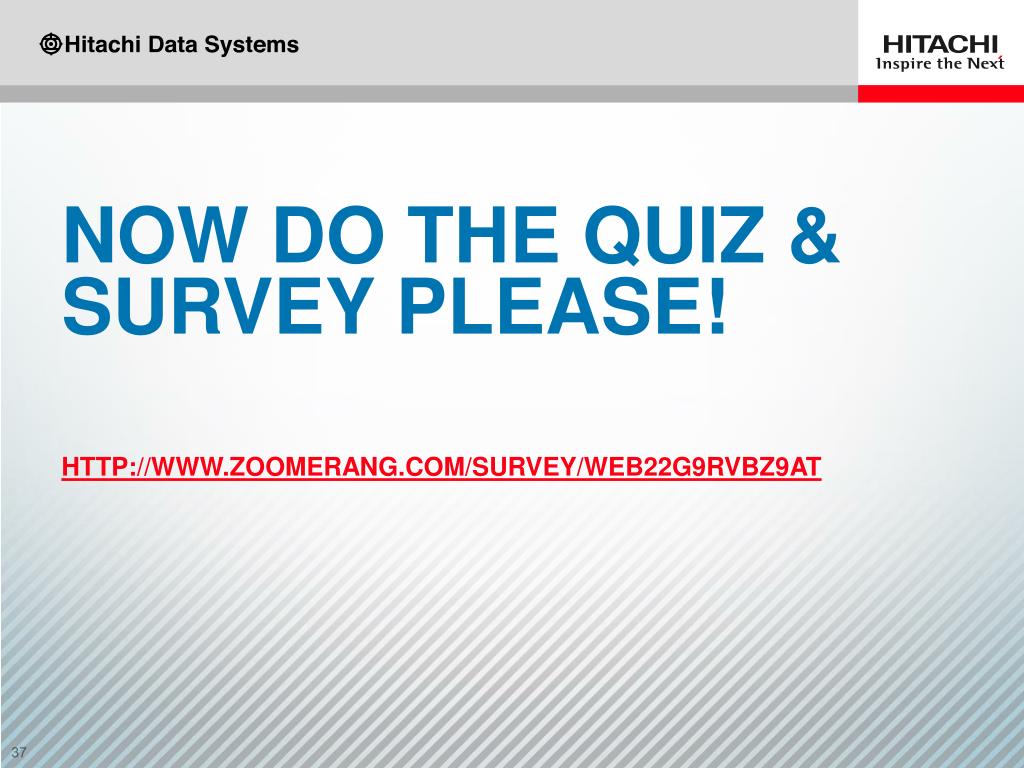 Hitachi Data Systems

HITACHI
Inspire the Next

NOW DO THE QUIZ & SURVEY PLEASE!

HTTP://WWW.ZOOMERANG.COM/SURVEY/WEB22G9RVBZ9AT

37